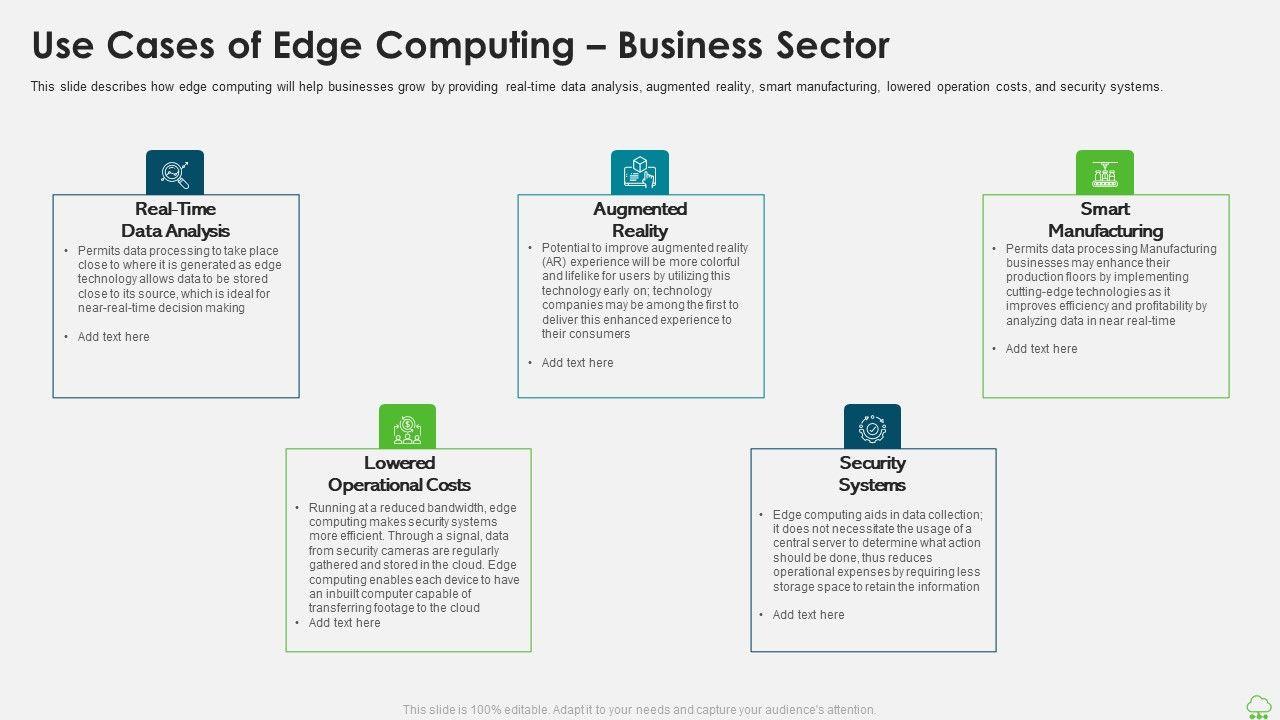 Use Cases of Edge Computing – Business Sector

This slide describes how edge computing will help businesses grow by providing real-time data analysis, augmented reality, smart manufacturing, lowered operation costs, and security systems.

Real-Time Data Analysis

• Permits data processing to take place close to where it is generated as edge technology allows data to be stored close to its source, which is ideal for near-real-time decision making

• Add text here

Augmented Reality

• Potential to improve augmented reality (AR) experience will be more colorful and lifelike for users by utilizing this technology early on; technology companies may be among the first to deliver this enhanced experience to their consumers

• Add text here

Smart Manufacturing

• Permits data processing Manufacturing businesses may enhance their production floors by implementing cutting-edge technologies as it improves efficiency and profitability by analyzing data in near real-time

• Add text here

Lowered Operational Costs

• Running at a reduced bandwidth, edge computing makes security systems more efficient. Through a signal, data from security cameras are regularly gathered and stored in the cloud. Edge computing enables each device to have an inbuilt computer capable of transferring footage to the cloud

• Add text here

Security Systems

• Edge computing aids in data collection; it does not necessitate the usage of a central server to determine what action should be done, thus reduces operational expenses by requiring less storage space to retain the information

• Add text here

This slide is 100% editable. Adapt it to your needs and capture your audience's attention.